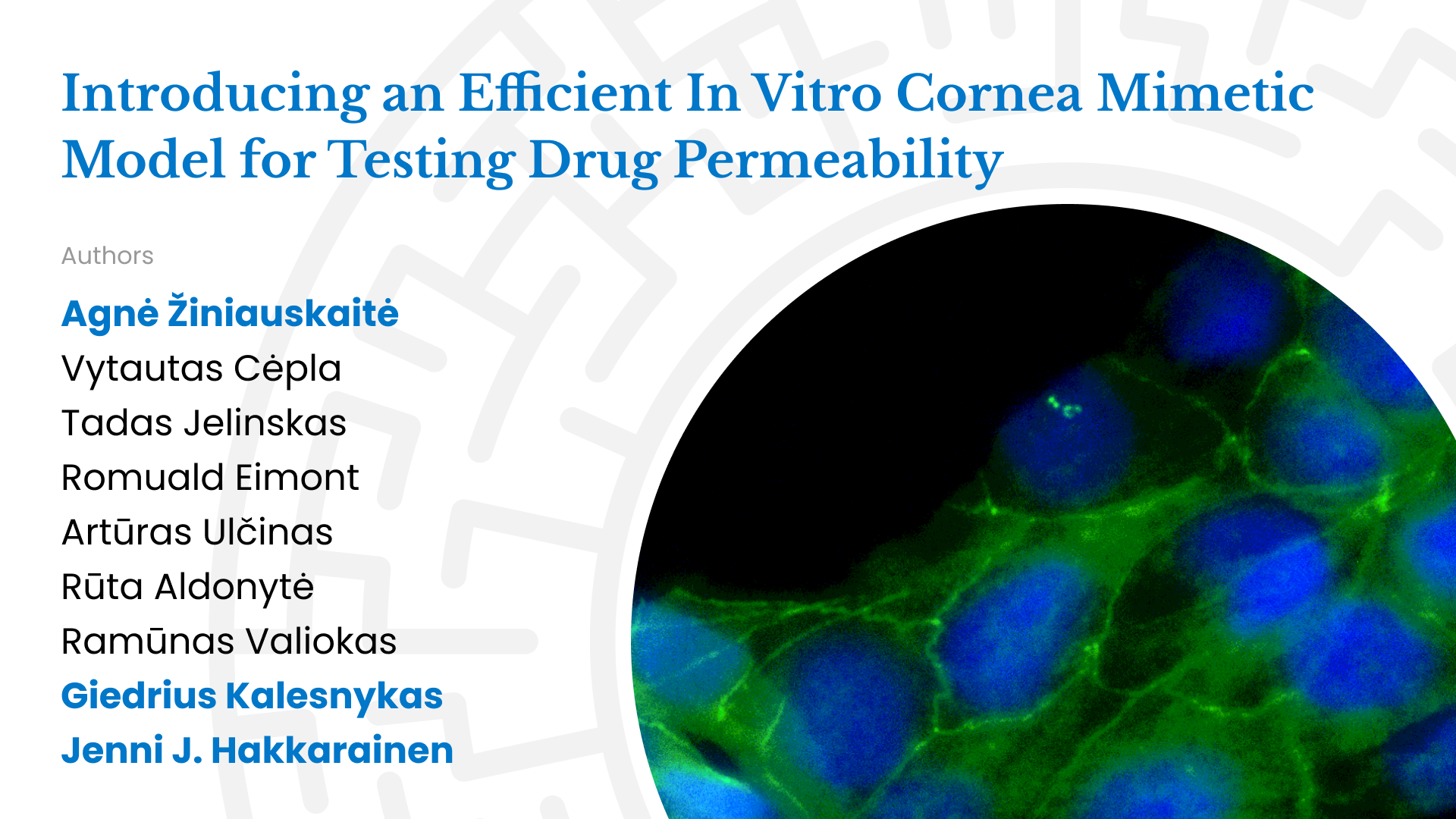 Introducing an Efficient In Vitro Cornea Mimetic Model for Testing Drug Permeability

Authors

Agnė Žiniauskaitė
Vytautas Cėpla
Tadas Jelinskas
Romuald Eimont
Artūras Ulčinas
Rūta Aldonytė
Ramūnas Valiokas
Giedrius Kalesnykas
Jenni J. Hakkarainen